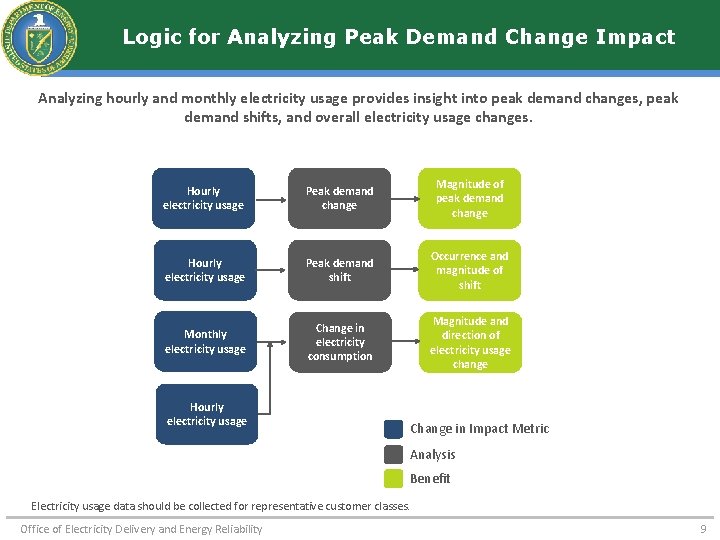 DEPARTMENT OF ENERGY UNITED STATES OF AMERICA

Logic for Analyzing Peak Demand Change Impact

Analyzing hourly and monthly electricity usage provides insight into peak demand changes, peak demand shifts, and overall electricity usage changes.

Hourly electricity usage

Peak demand change

Magnitude of peak demand change

Hourly electricity usage

Peak demand shift

Occurrence and magnitude of shift

Monthly electricity usage

Change in electricity consumption

Magnitude and direction of electricity usage change

Hourly electricity usage

Change in Impact Metric

Analysis

Benefit

Electricity usage data should be collected for representative customer classes.

Office of Electricity Delivery and Energy Reliability

9